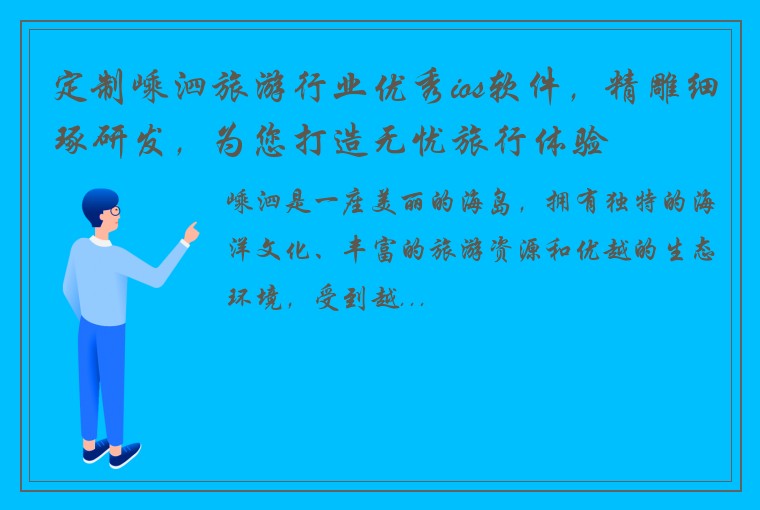 定制嵊泗旅游行业优秀ios软件，精雕细琢研发，为您打造无忧旅行体验

嵊泗是一座美丽的海岛，拥有独特的海洋文化、丰富的旅游资源和优越的生态环境，受到越...